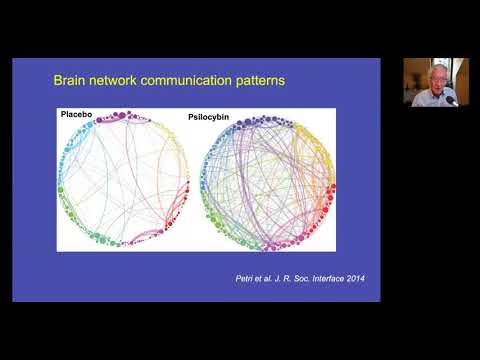 Brain network communication patterns

Placebo

Psilocybin

Petri et al. J. R. Soc. Interface 2014